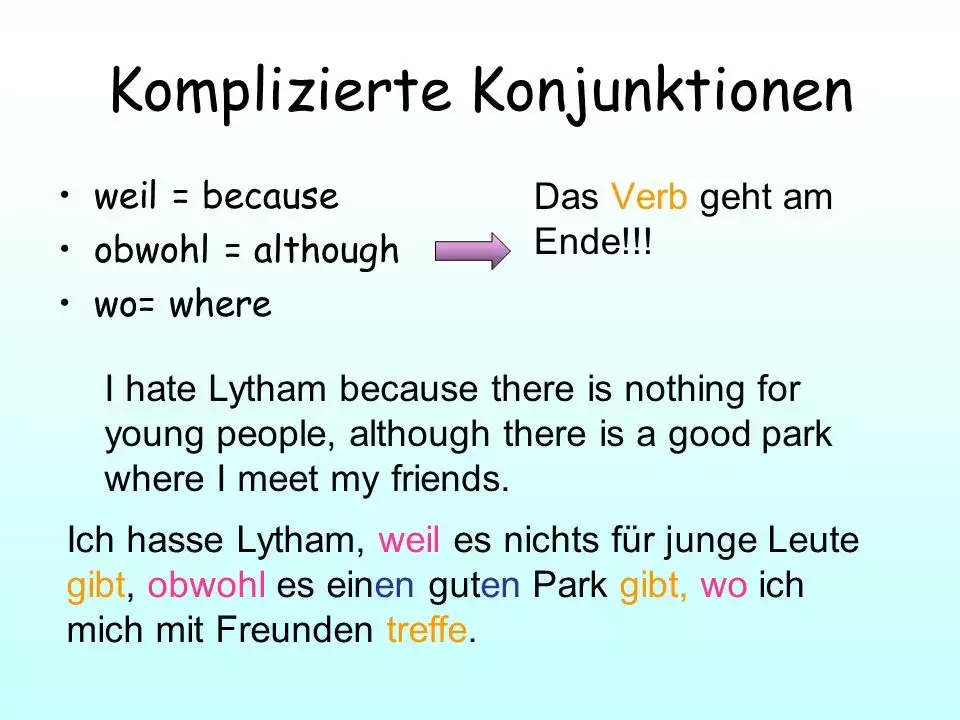 Komplizierte Konjunktionen

• weil = because
• obwohl = although
• wo= where

Das Verb geht am Ende!!!

I hate Lytham because there is nothing for young people, although there is a good park where I meet my friends.

Ich hasse Lytham, weil es nichts für junge Leute gibt, obwohl es einen guten Park gibt, wo ich mich mit Freunden treffe.